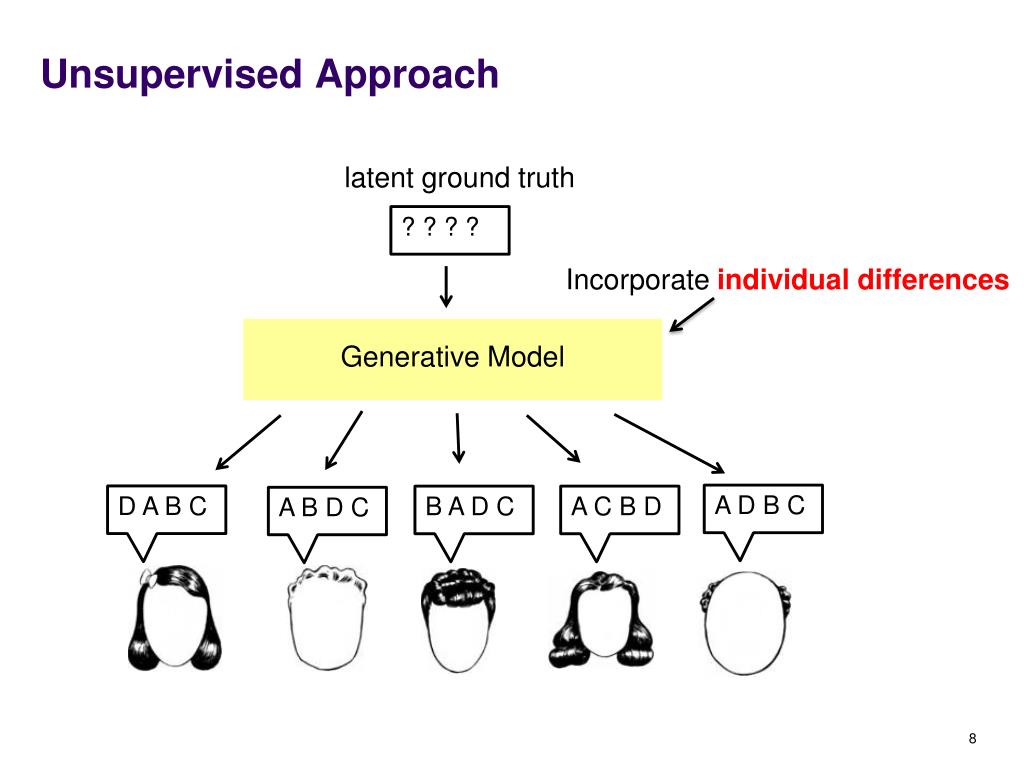 Unsupervised Approach

latent ground truth

? ? ? ?

Incorporate individual differences

Generative Model

D A B C

A B D C

B A D C

A C B D

A D B C

8